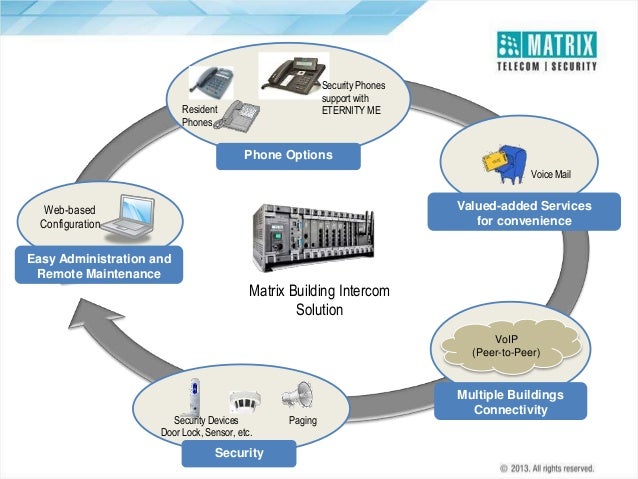 MATRIX
TELECOM | SECURITY

Resident Phones

Security Phones support with ETERNITY ME

Phone Options

Voice Mail

Valued-added Services for convenience

Web-based Configuration

Easy Administration and Remote Maintenance

Matrix Building Intercom Solution

VoIP (Peer-to-Peer)

Multiple Buildings Connectivity

Security Devices Door Lock, Sensor, etc.

Paging

Security

© 2013. All rights reserved.